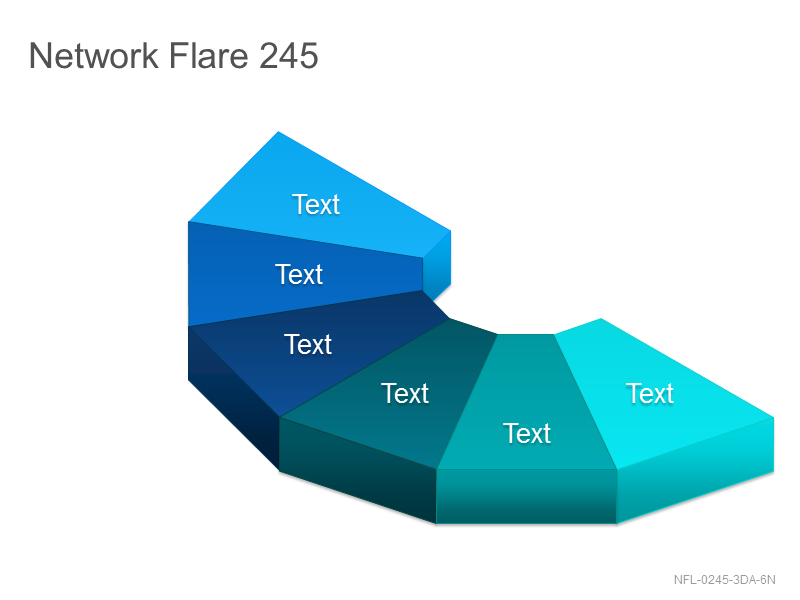 Network Flare 245

Text

Text

Text

Text

Text

Text

NFL-0245-3DA-6N